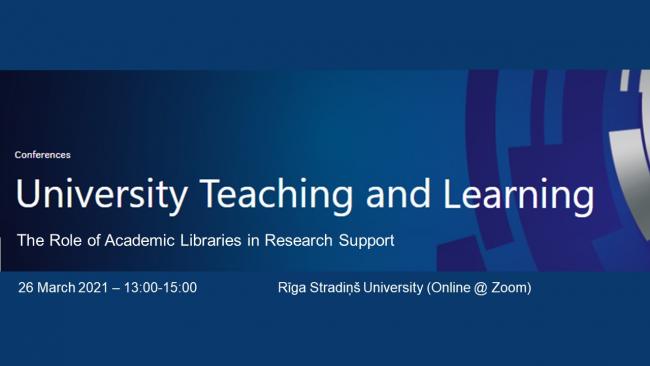 Conferences

University Teaching and Learning

The Role of Academic Libraries in Research Support

26 March 2021 – 13:00-15:00

Rīga Stradiņš University (Online @ Zoom)